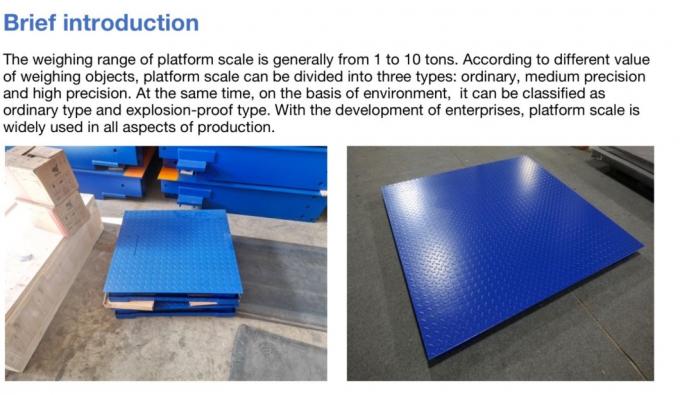 Brief introduction

The weighing range of platform scale is generally from 1 to 10 tons. According to different value of weighing objects, platform scale can be divided into three types: ordinary, medium precision and high precision. At the same time, on the basis of environment, it can be classified as ordinary type and explosion-proof type. With the development of enterprises, platform scale is widely used in all aspects of production.